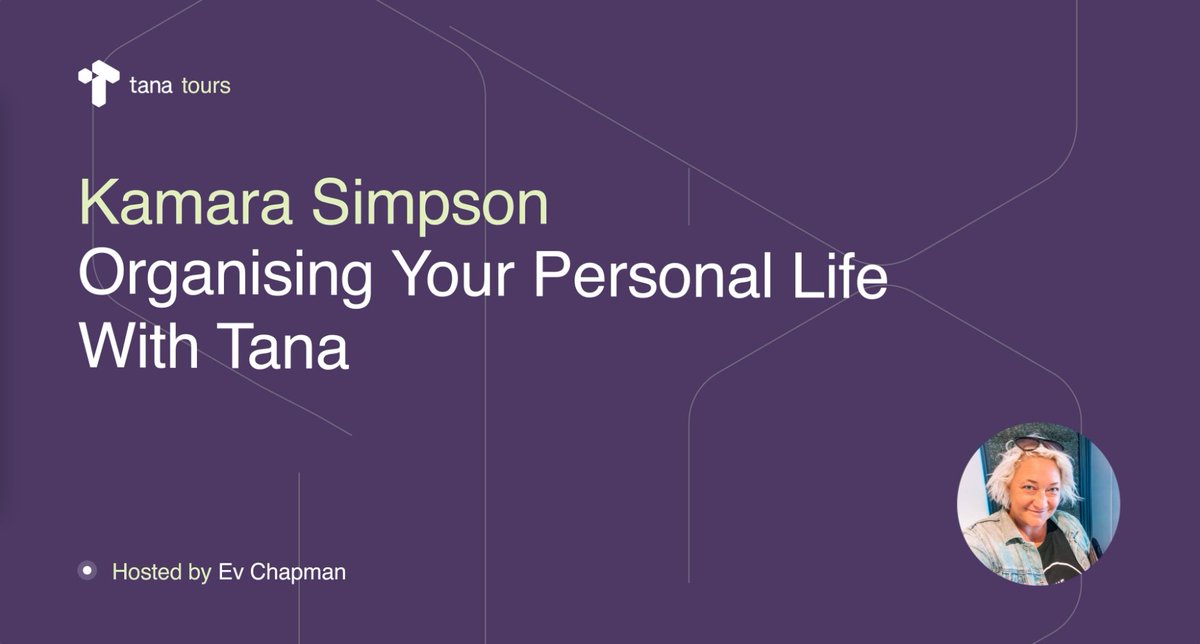 tana tours

Kamara Simpson
Organising Your Personal Life With Tana

Hosted by Ev Chapman